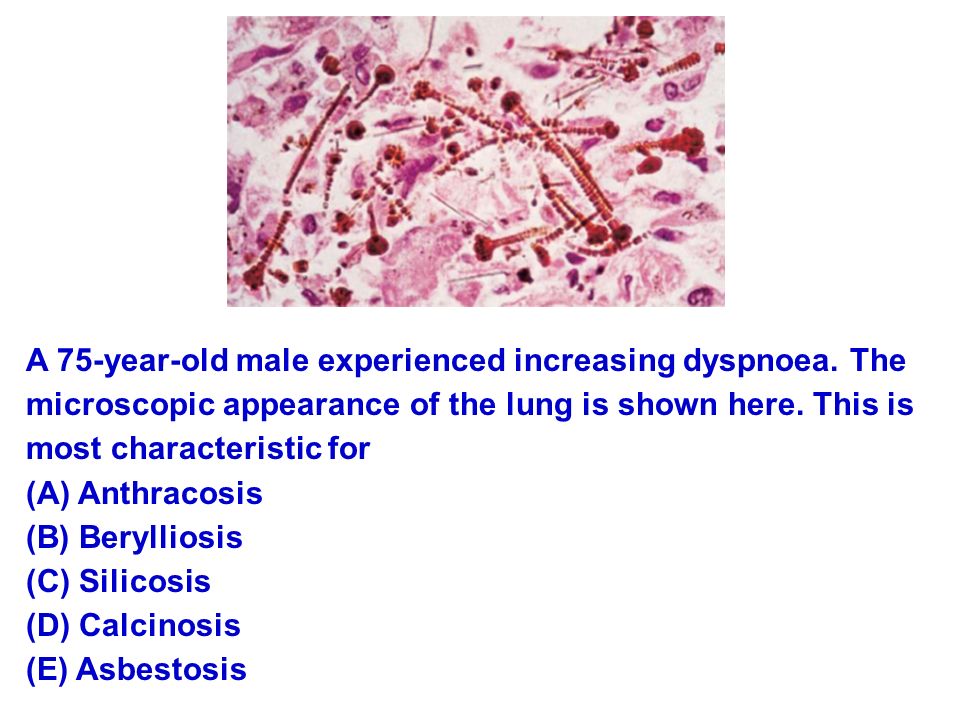 A 75-year-old male experienced increasing dyspnoea. The microscopic appearance of the lung is shown here. This is most characteristic for
(A) Anthracosis
(B) Berylliosis
(C) Silicosis
(D) Calcinosis
(E) Asbestosis